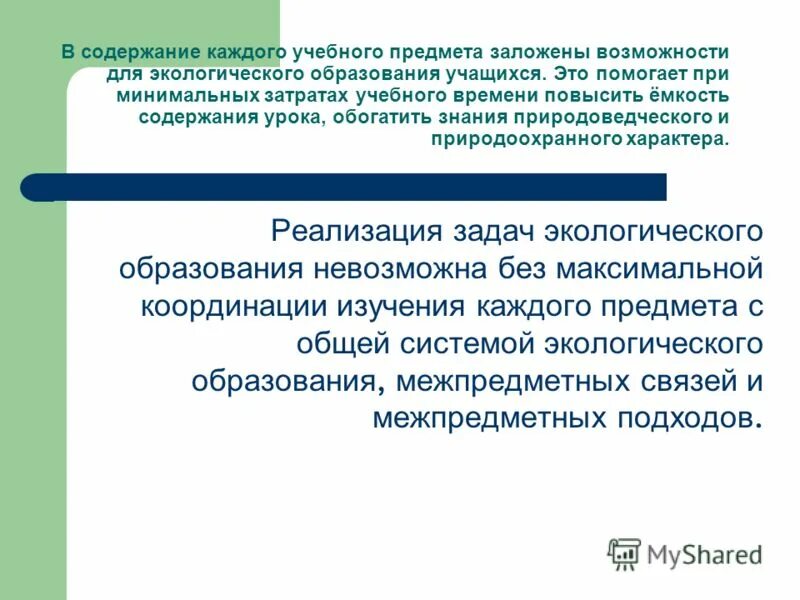 В содержание каждого учебного предмета заложены возможности для экологического образования учащихся. Это помогает при минимальных затратах учебного времени повысить ёмкость содержания урока, обогатить знания природоведческого и природоохранного характера.

Реализация задач экологического образования невозможна без максимальной координации изучения каждого предмета с общей системой экологического образования, межпредметных связей и межпредметных подходов.

MyShared